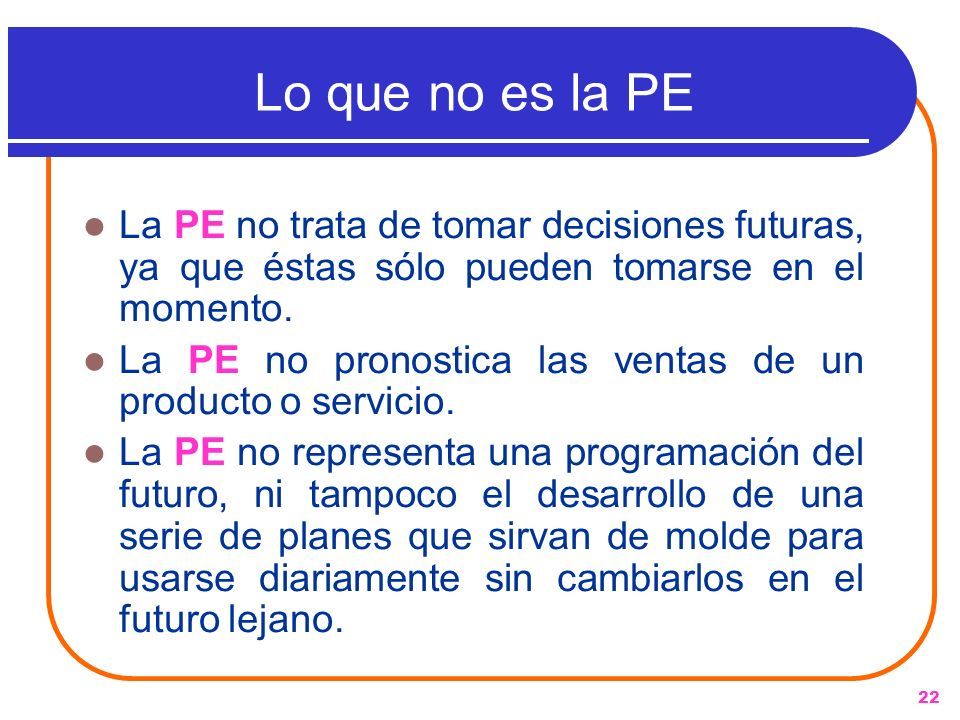 Lo que no es la PE

- La PE no trata de tomar decisiones futuras, ya que éstas sólo pueden tomarse en el momento.
- La PE no pronostica las ventas de un producto o servicio.
- La PE no representa una programación del futuro, ni tampoco el desarrollo de una serie de planes que sirvan de molde para usarse diariamente sin cambiarlos en el futuro lejano.

22